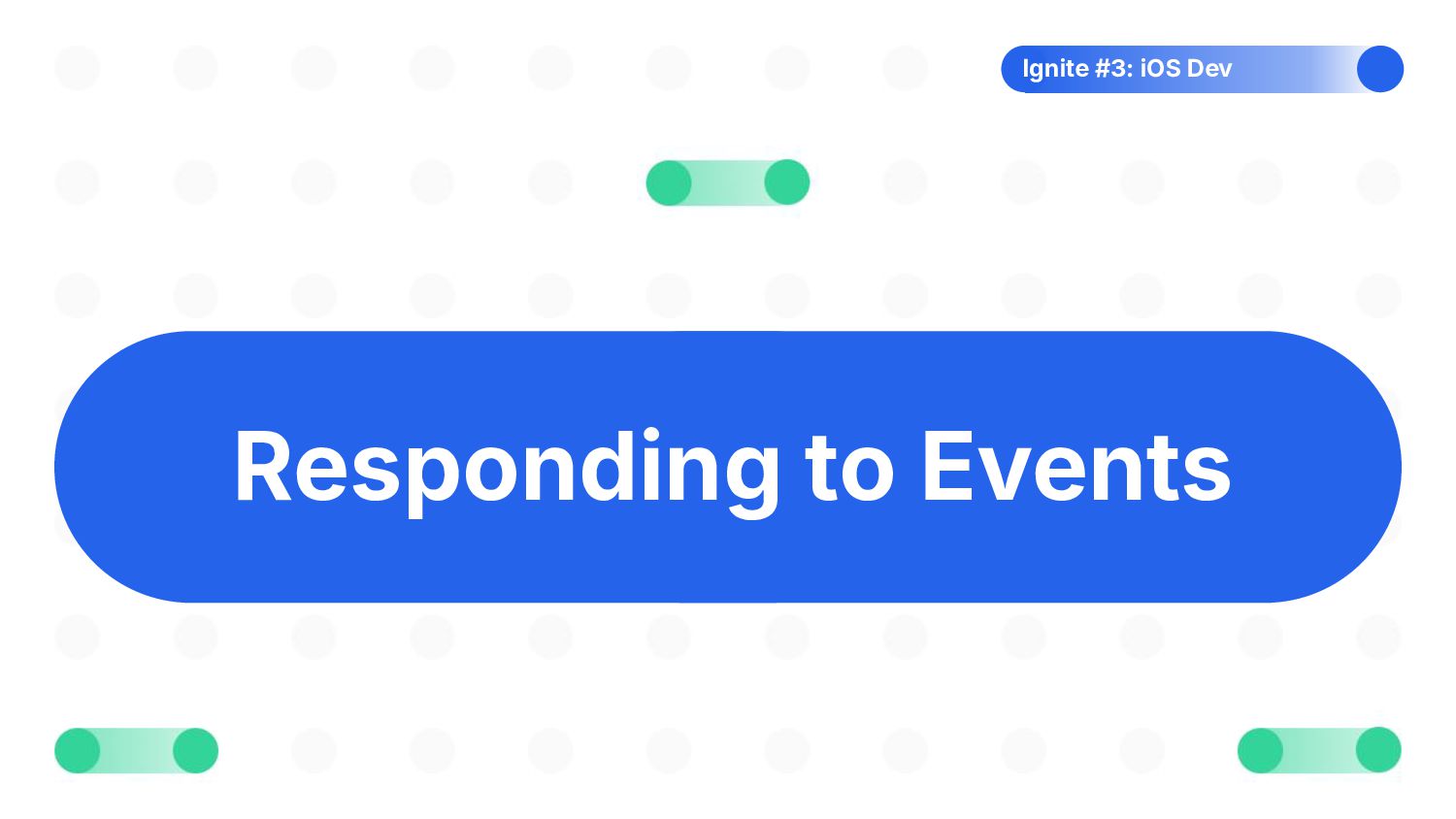 Ignite #3: iOS Dev

Responding to Events